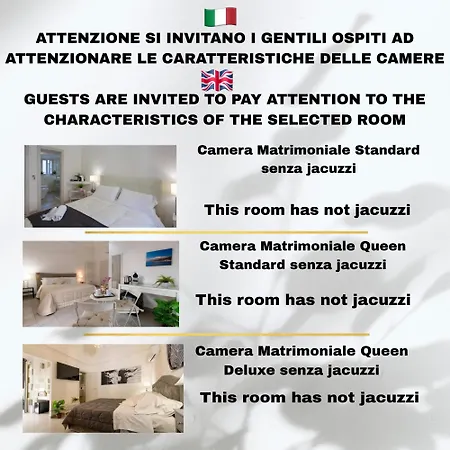 ATTENZIONE SI INVITANO I GENTILI OSPITI AD ATTENZIONARE LE CARATTERISTICHE DELLE CAMERE

GUESTS ARE INVITED TO PAY ATTENTION TO THE CHARACTERISTICS OF THE SELECTED ROOM

Camera Matrimoniale Standard senza jacuzzi

This room has not jacuzzi

Camera Matrimoniale Queen Standard senza jacuzzi

This room has not jacuzzi

Camera Matrimoniale Queen Deluxe senza jacuzzi

This room has not jacuzzi